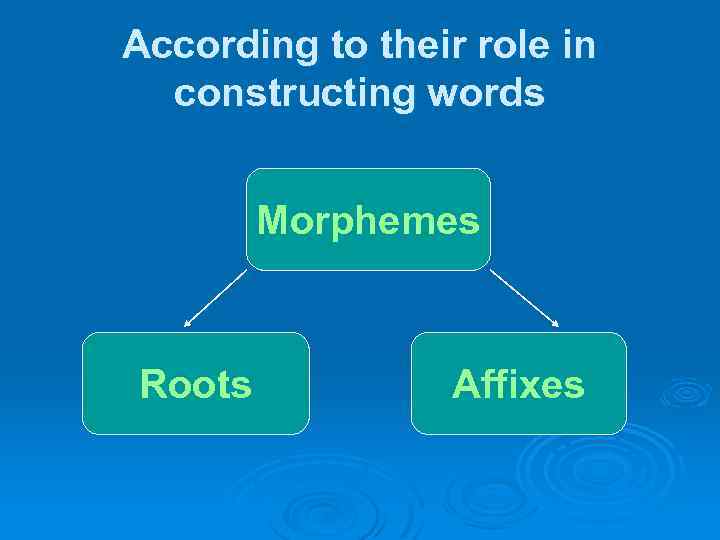 According to their role in constructing words

Morphemes

Roots

Affixes